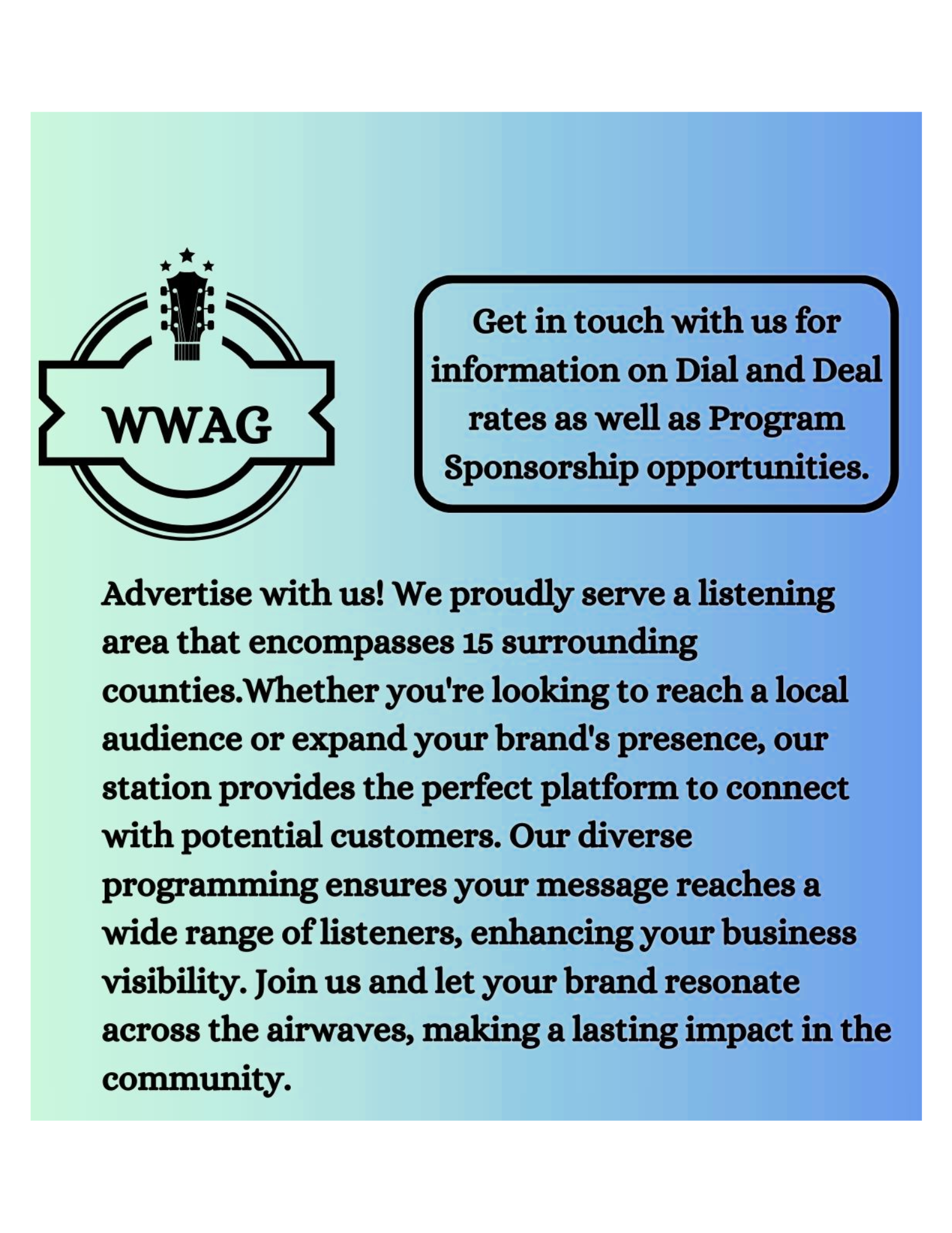 WWAG

Get in touch with us for information on Dial and Deal rates as well as Program Sponsorship opportunities.

Advertise with us! We proudly serve a listening area that encompasses 15 surrounding counties.Whether you're looking to reach a local audience or expand your brand's presence, our station provides the perfect platform to connect with potential customers. Our diverse programming ensures your message reaches a wide range of listeners, enhancing your business visibility. Join us and let your brand resonate across the airwaves, making a lasting impact in the community.